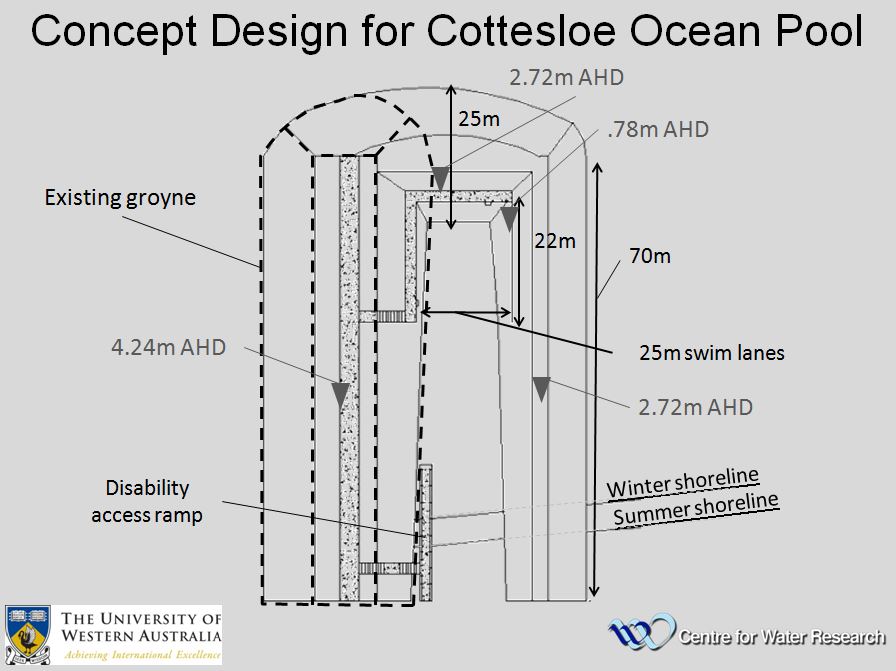 Concept Design for Cottesloe Ocean Pool

2.72m AHD

25m

.78m AHD

Existing groyne

22m

70m

4.24m AHD

25m swim lanes

2.72m AHD

Disability access ramp

Winter shoreline

Summer shoreline

THE UNIVERSITY OF WESTERN AUSTRALIA
Achieving International Excellence

Centre for Water Research